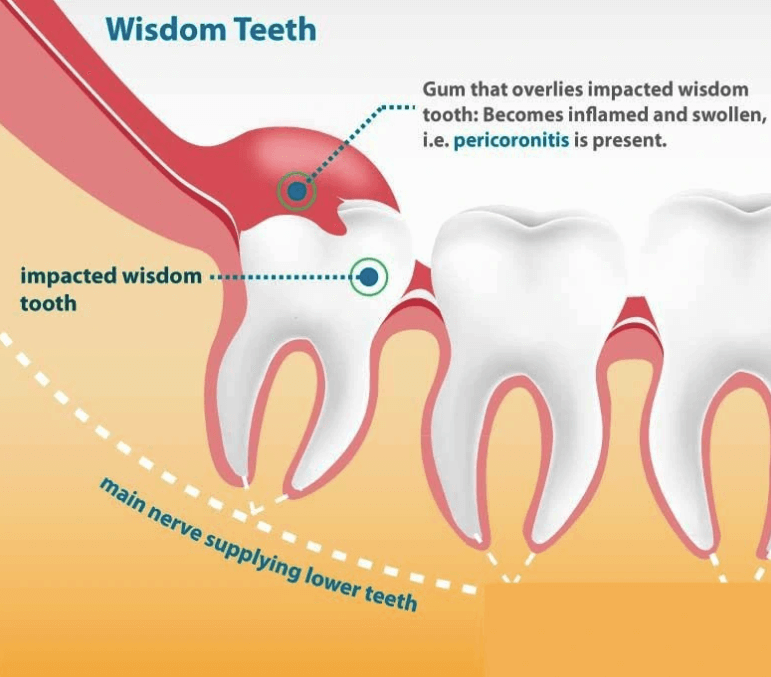 Wisdom Teeth

Gum that overlies impacted wisdom tooth: Becomes inflamed and swollen, i.e. pericoronitis is present.

impacted wisdom tooth

main nerve supplying lower teeth